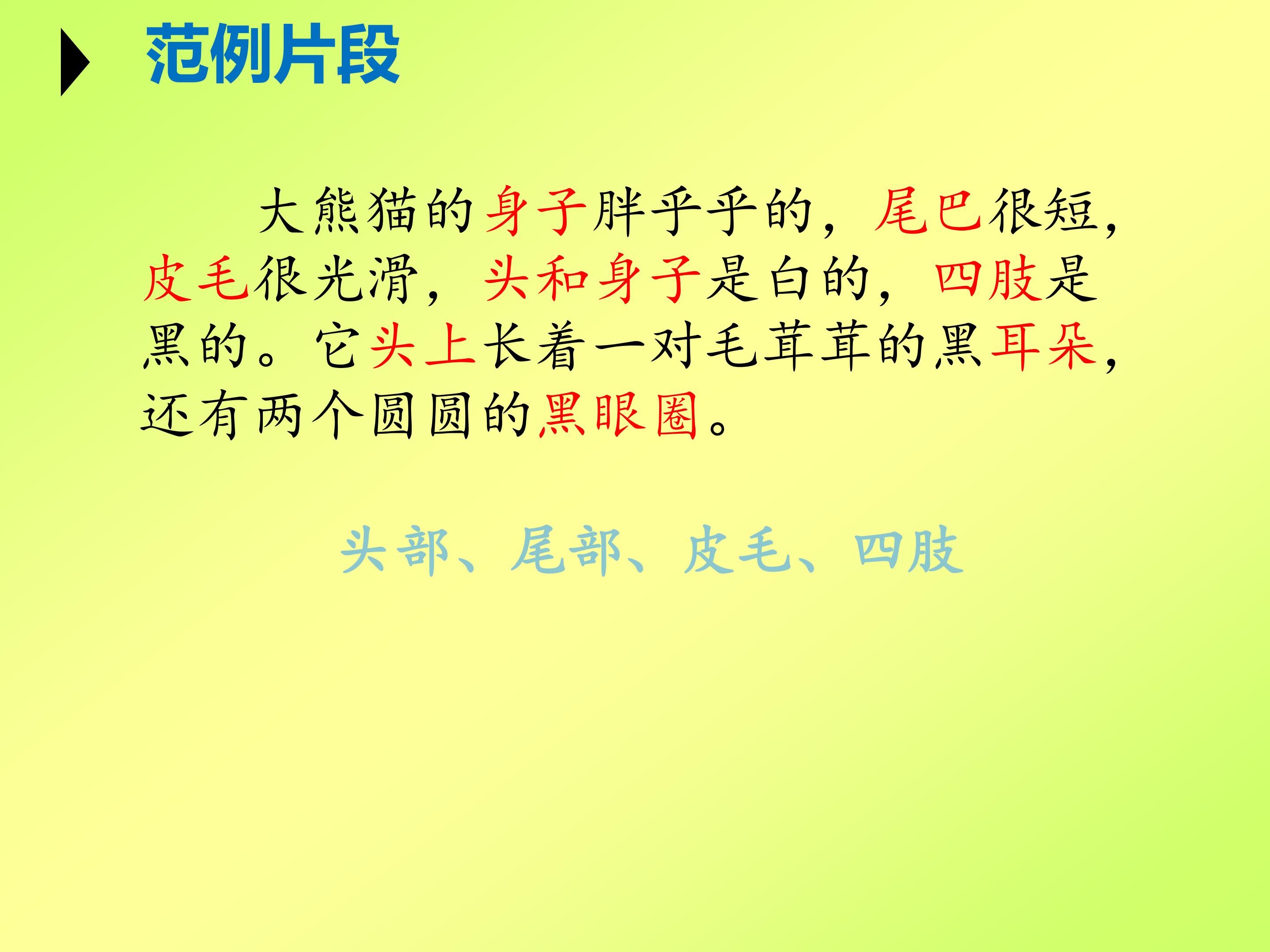 范例片段

大熊猫的身子胖乎乎的，尾巴很短，皮毛很光滑，头和身子是白的，四肢是黑的。它头上长着一对毛茸茸的黑耳朵，还有两个圆圆的黑眼圈。

头部、尾部、皮毛、四肢